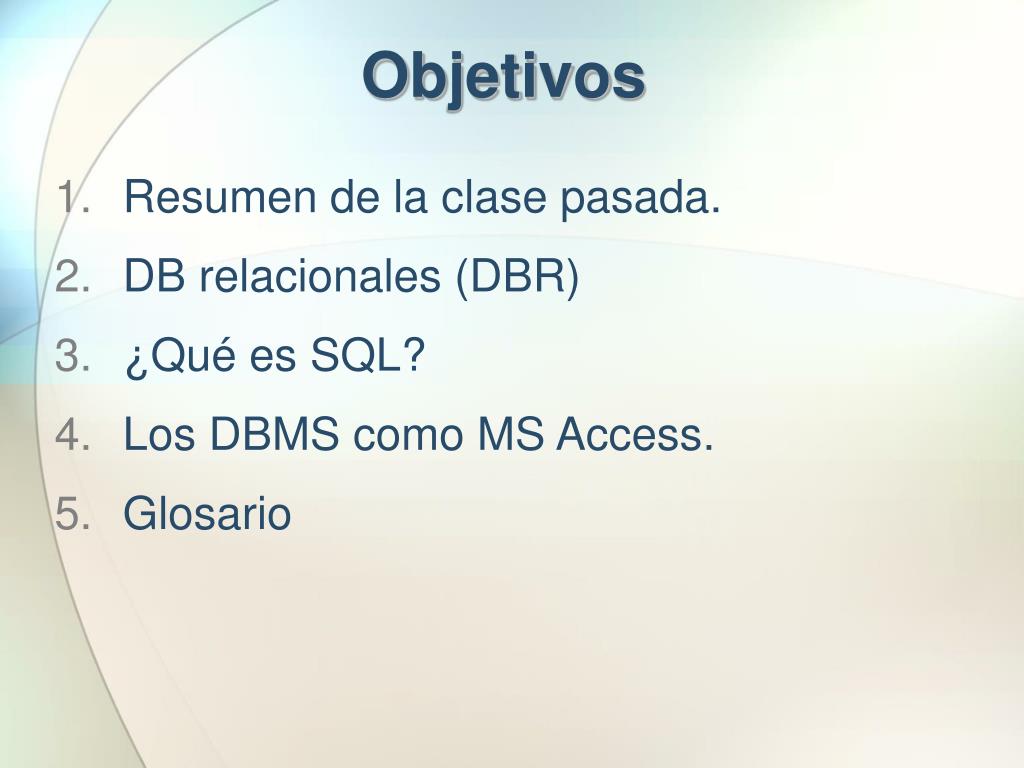 Objetivos

1. Resumen de la clase pasada.
2. DB relacionales (DBR)
3. ¿Qué es SQL?
4. Los DBMS como MS Access.
5. Glosario